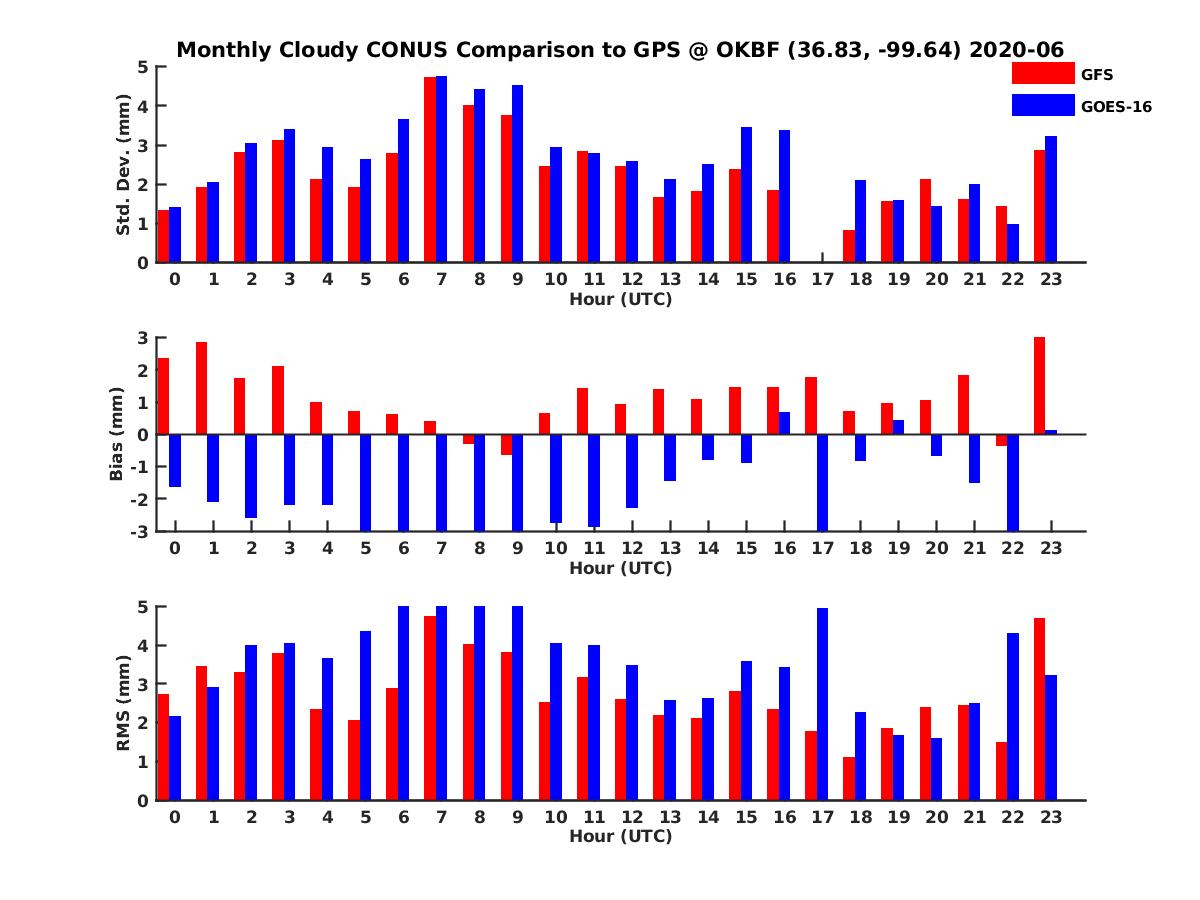 Monthly Cloudy CONUS Comparison to GPS @ OKBF (36.83, -99.64) 2020-06

GFS
GOES-16

Std. Dev. (mm)
5
4
3
2
1
0
0 1 2 3 4 5 6 7 8 9 10 11 12 13 14 15 16 17 18 19 20 21 22 23
Hour (UTC)

Bias (mm)
3
2
1
0
-1
-2
-3
0 1 2 3 4 5 6 7 8 9 10 11 12 13 14 15 16 17 18 19 20 21 22 23
Hour (UTC)

RMS (mm)
5
4
3
2
1
0
0 1 2 3 4 5 6 7 8 9 10 11 12 13 14 15 16 17 18 19 20 21 22 23
Hour (UTC)